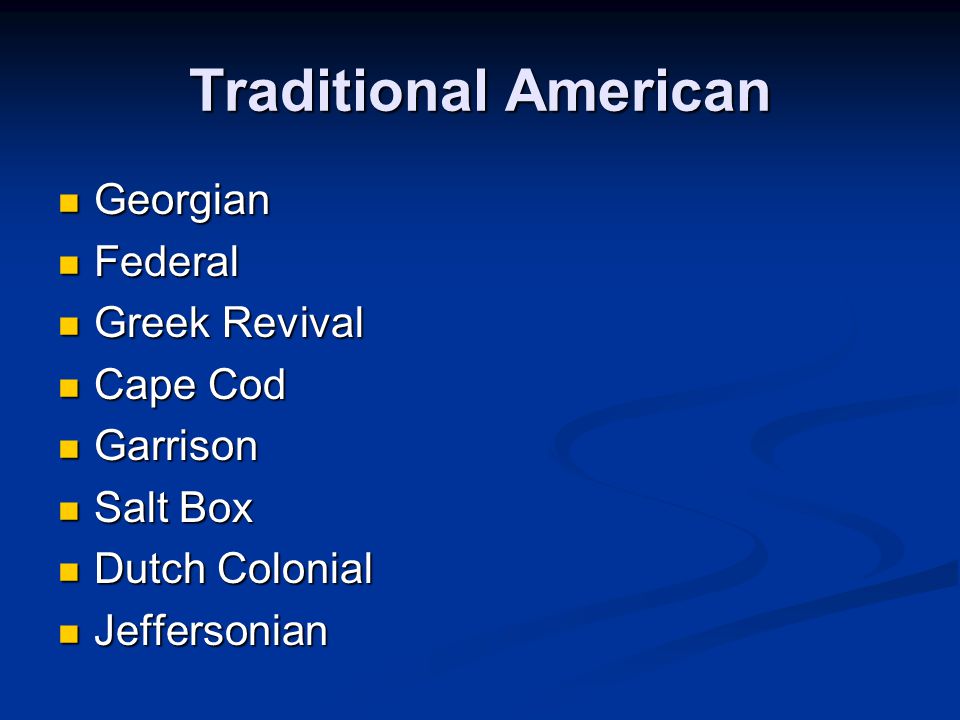 Traditional American

- Georgian
- Federal
- Greek Revival
- Cape Cod
- Garrison
- Salt Box
- Dutch Colonial
- Jeffersonian